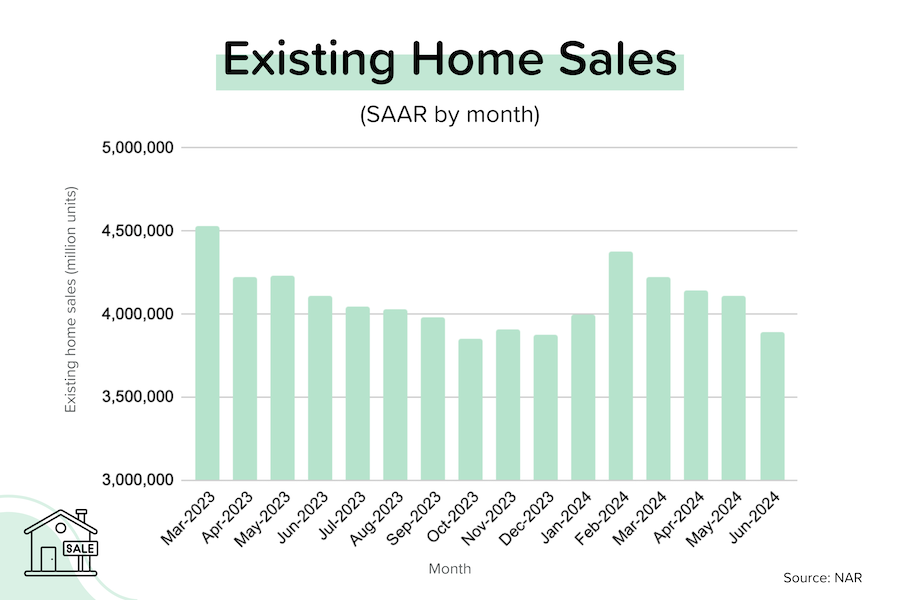 Existing Home Sales

(SAAR by month)

Existing home sales (million units)

5,000,000
4,500,000
4,000,000
3,500,000
3,000,000

Mar-2023
Apr-2023
May-2023
Jun-2023
Jul-2023
Aug-2023
Sep-2023
Oct-2023
Nov-2023
Dec-2023
Jan-2024
Feb-2024
Mar-2024
Apr-2024
May-2024
Jun-2024

Month

SALE

Source: NAR